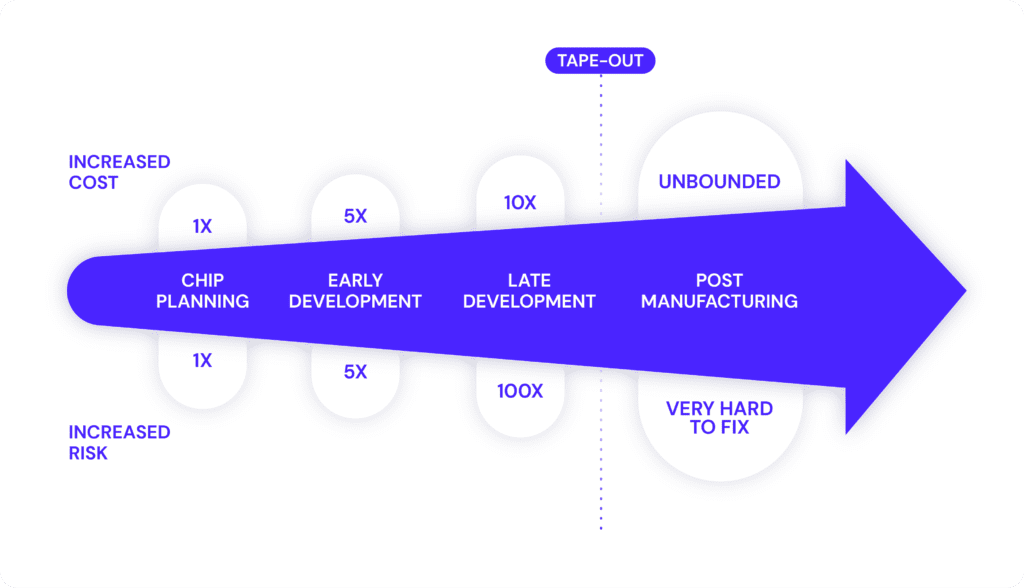 TAPE-OUT

INCREASED COST

1X

5X

10X

UNBOUNDED

CHIP PLANNING

EARLY DEVELOPMENT

LATE DEVELOPMENT

POST MANUFACTURING

1X

5X

100X

VERY HARD TO FIX

INCREASED RISK